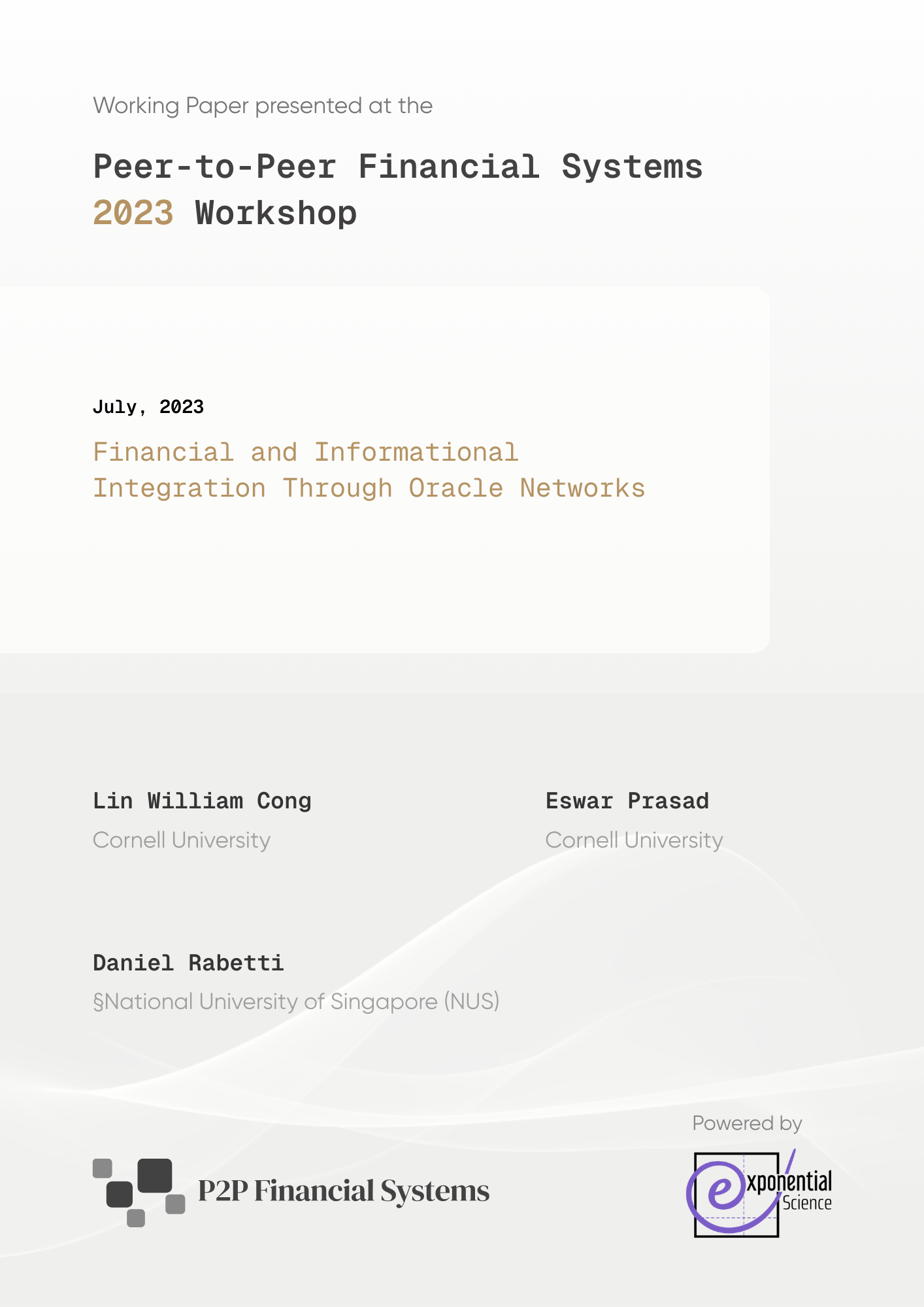 Working Paper presented at the

Peer-to-Peer Financial Systems 2023 Workshop

July, 2023

Financial and Informational Integration Through Oracle Networks

Lin William Cong
Cornell University

Eswar Prasad
Cornell University

Daniel Rabetti
§National University of Singapore (NUS)

P2P Financial Systems

Powered by

exponential Science